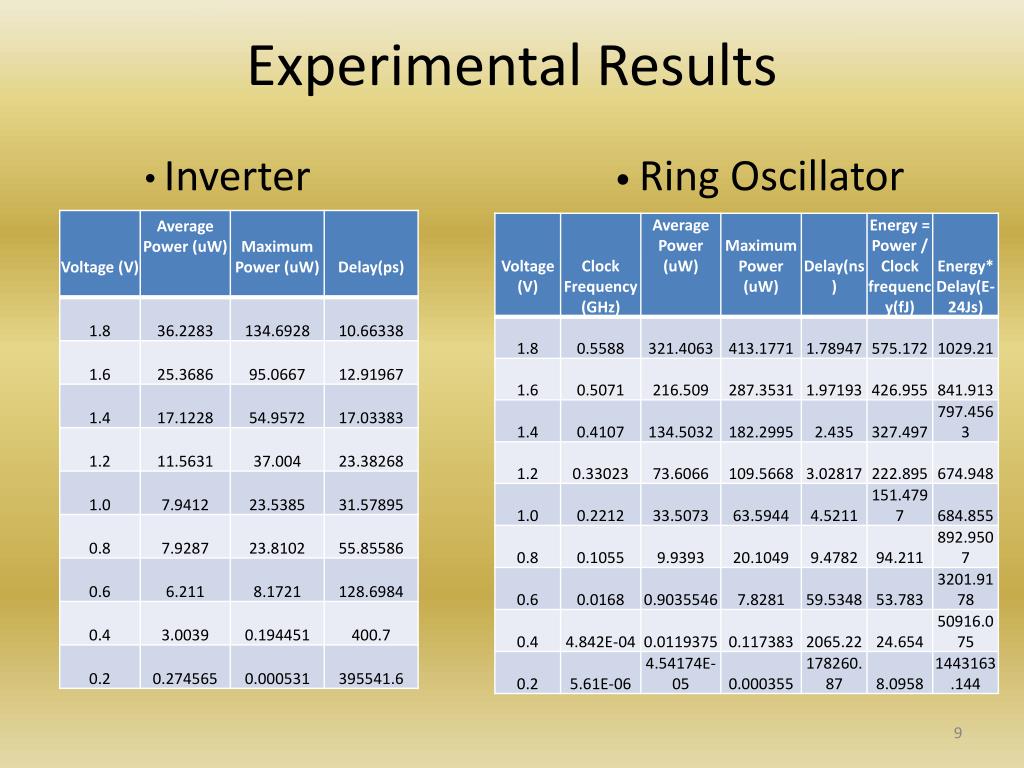 Experimental Results

• Inverter

| Voltage (V) | Average Power (uW) | Maximum Power (uW) | Delay(ps) |
|---|---|---|---|
| 1.8 | 36.2283 | 134.6928 | 10.66338 |
| 1.6 | 25.3686 | 95.0667 | 12.91967 |
| 1.4 | 17.1228 | 54.9572 | 17.03383 |
| 1.2 | 11.5631 | 37.004 | 23.38268 |
| 1.0 | 7.9412 | 23.5385 | 31.57895 |
| 0.8 | 7.9287 | 23.8102 | 55.85586 |
| 0.6 | 6.211 | 8.1721 | 128.6984 |
| 0.4 | 3.0039 | 0.194451 | 400.7 |
| 0.2 | 0.274565 | 0.000531 | 395541.6 |

• Ring Oscillator

| Voltage (V) | Clock Frequency (GHz) | Average Power (uW) | Maximum Power (uW) | Delay(ns) | Energy = Power / Clock frequency(fJ) | Energy* Delay(E-24Js) |
|---|---|---|---|---|---|---|
| 1.8 | 0.5588 | 321.4063 | 413.1771 | 1.78947 | 575.172 | 1029.21 |
| 1.6 | 0.5071 | 216.509 | 287.3531 | 1.97193 | 426.955 | 841.913 |
| 1.4 | 0.4107 | 134.5032 | 182.2995 | 2.435 | 327.497 | 797.4563 |
| 1.2 | 0.33023 | 73.6066 | 109.5668 | 3.02817 | 222.895 | 674.948 |
| 1.0 | 0.2212 | 33.5073 | 63.5944 | 4.5211 | 151.4797 | 684.855 |
| 0.8 | 0.1055 | 9.9393 | 20.1049 | 9.4782 | 94.211 | 892.9507 |
| 0.6 | 0.0168 | 0.9035546 | 7.8281 | 59.5348 | 53.783 | 3201.9178 |
| 0.4 | 4.842E-04 | 0.0119375 | 0.117383 | 2065.22 | 24.654 | 50916.075 |
| 0.2 | 5.61E-06 | 4.54174E-05 | 0.000355 | 178260.87 | 8.0958 | 1443163.144 |

9